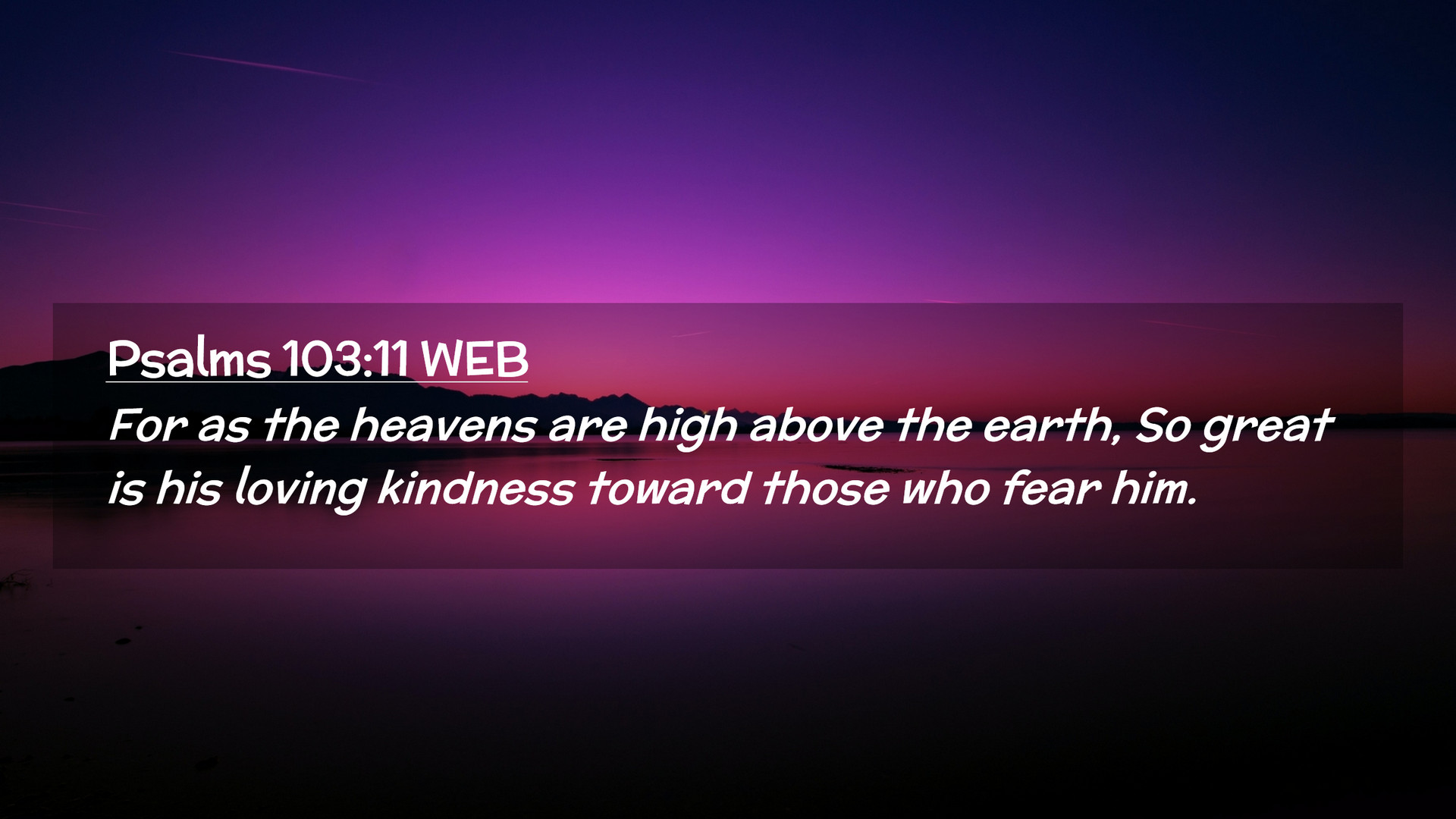 Psalms 103:11 WEB

For as the heavens are high above the earth, So great is his loving kindness toward those who fear him.